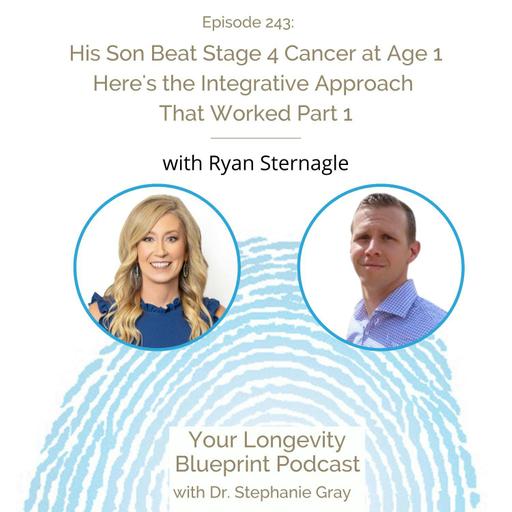 Episode 243:

His Son Beat Stage 4 Cancer at Age 1 Here's the Integrative Approach That Worked Part 1

with Ryan Sternagle

Your Longevity Blueprint Podcast
with Dr. Stephanie Gray